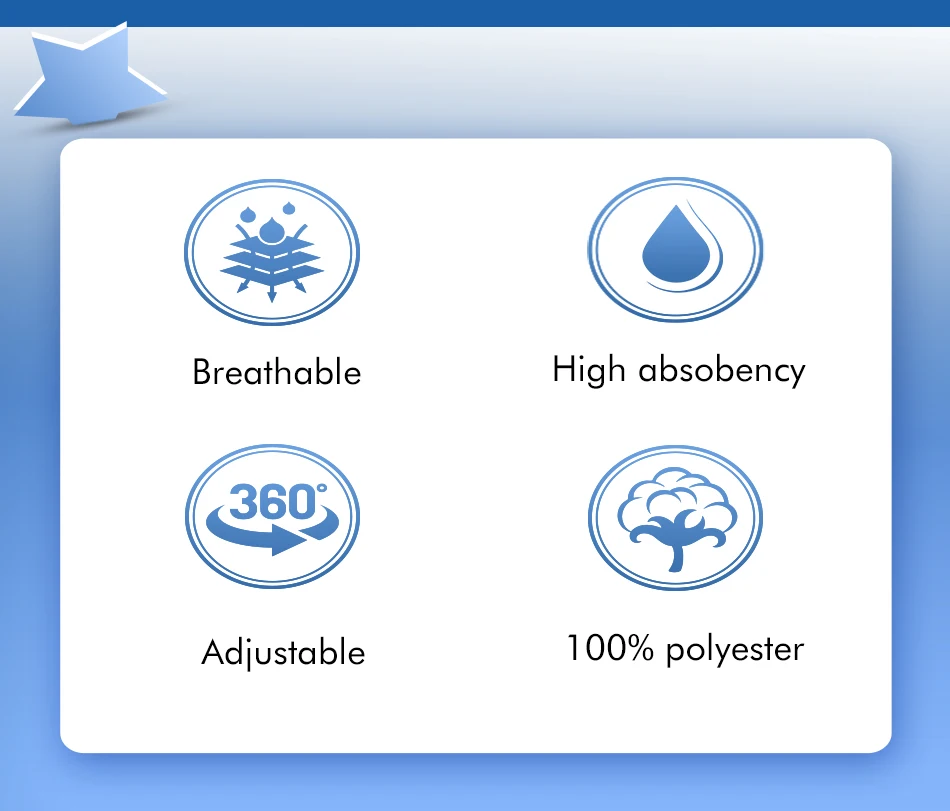 Breathable

High absobency

360°

Adjustable

100% polyester